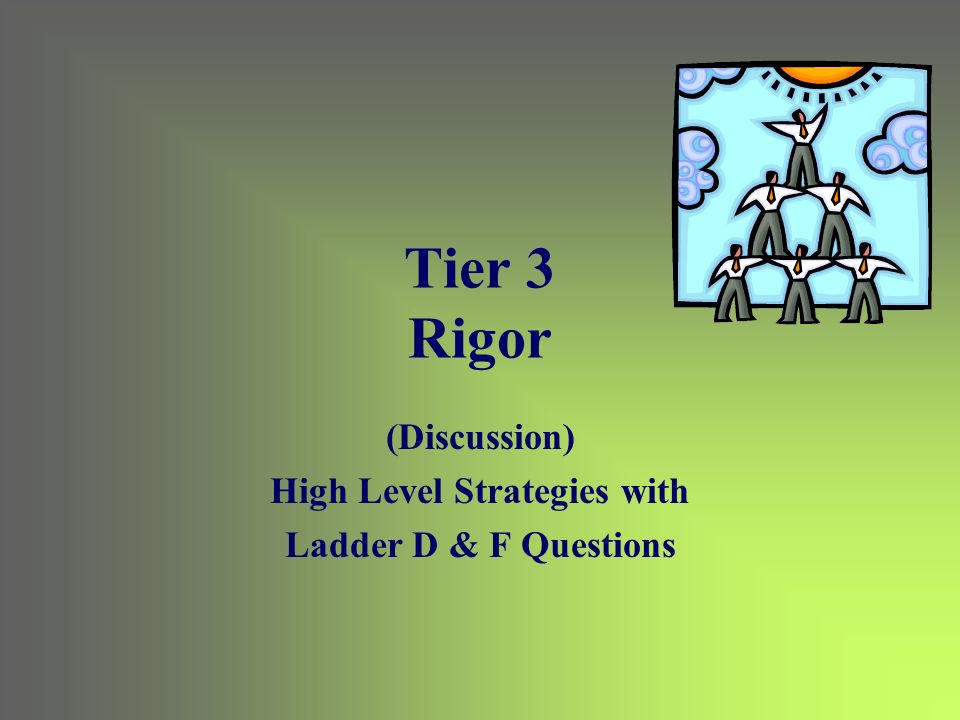 Tier 3
Rigor

(Discussion)
High Level Strategies with
Ladder D & F Questions